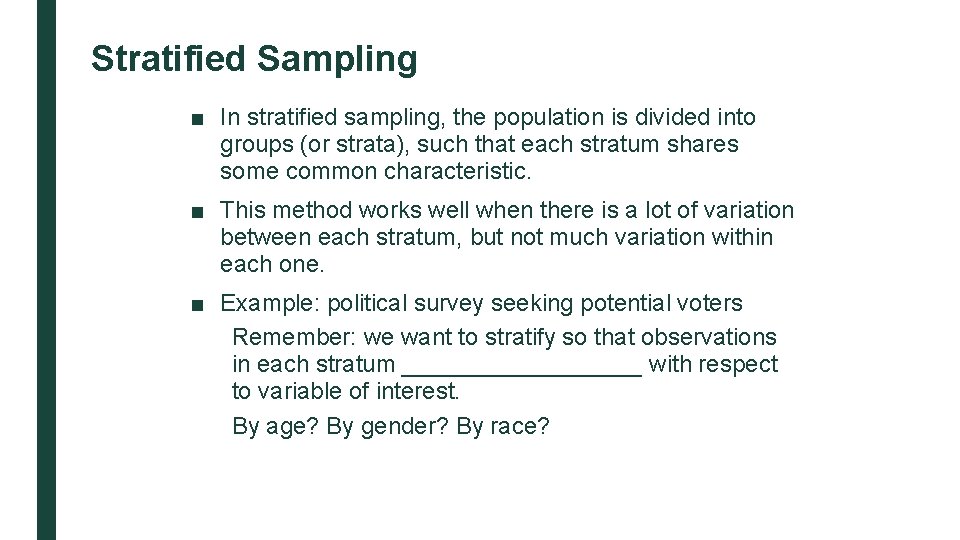 Stratified Sampling

■ In stratified sampling, the population is divided into groups (or strata), such that each stratum shares some common characteristic.

■ This method works well when there is a lot of variation between each stratum, but not much variation within each one.

■ Example: political survey seeking potential voters
Remember: we want to stratify so that observations in each stratum __________________ with respect to variable of interest.
By age? By gender? By race?